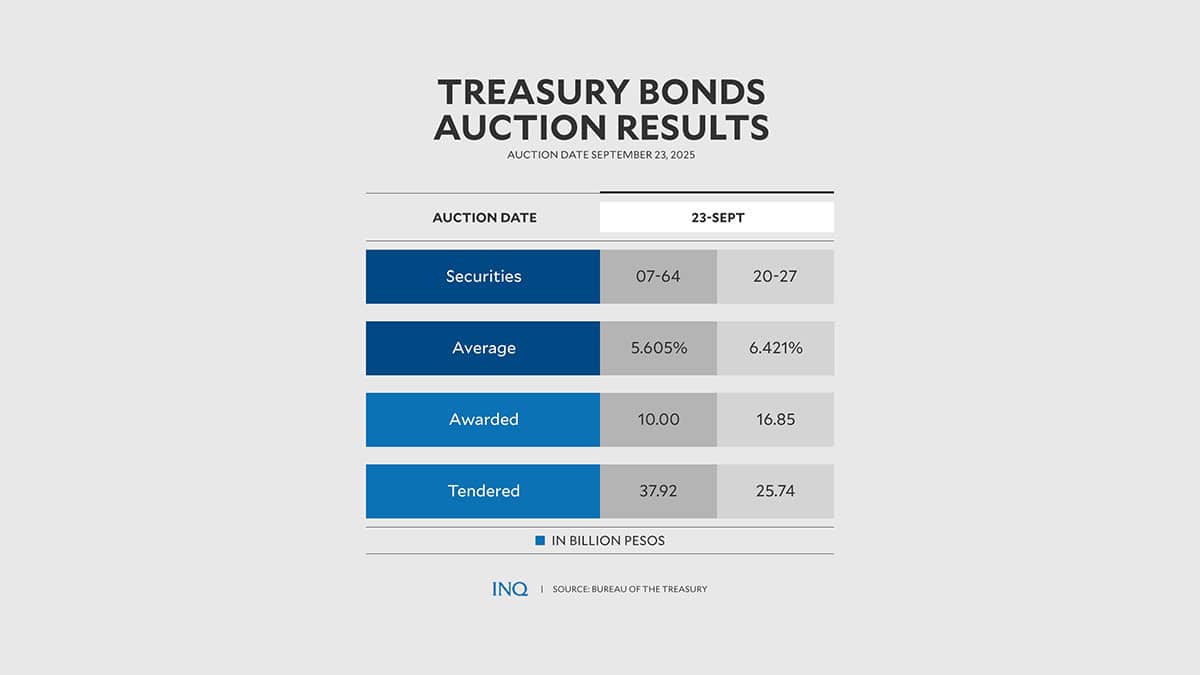 TREASURY BONDS AUCTION RESULTS
AUCTION DATE SEPTEMBER 23, 2025

| AUCTION DATE | 23-SEPT | |
|---|---|---|
| Securities | 07-64 | 20-27 |
| Average | 5.605% | 6.421% |
| Awarded | 10.00 | 16.85 |
| Tendered | 37.92 | 25.74 |

IN BILLION PESOS

INQ | SOURCE: BUREAU OF THE TREASURY